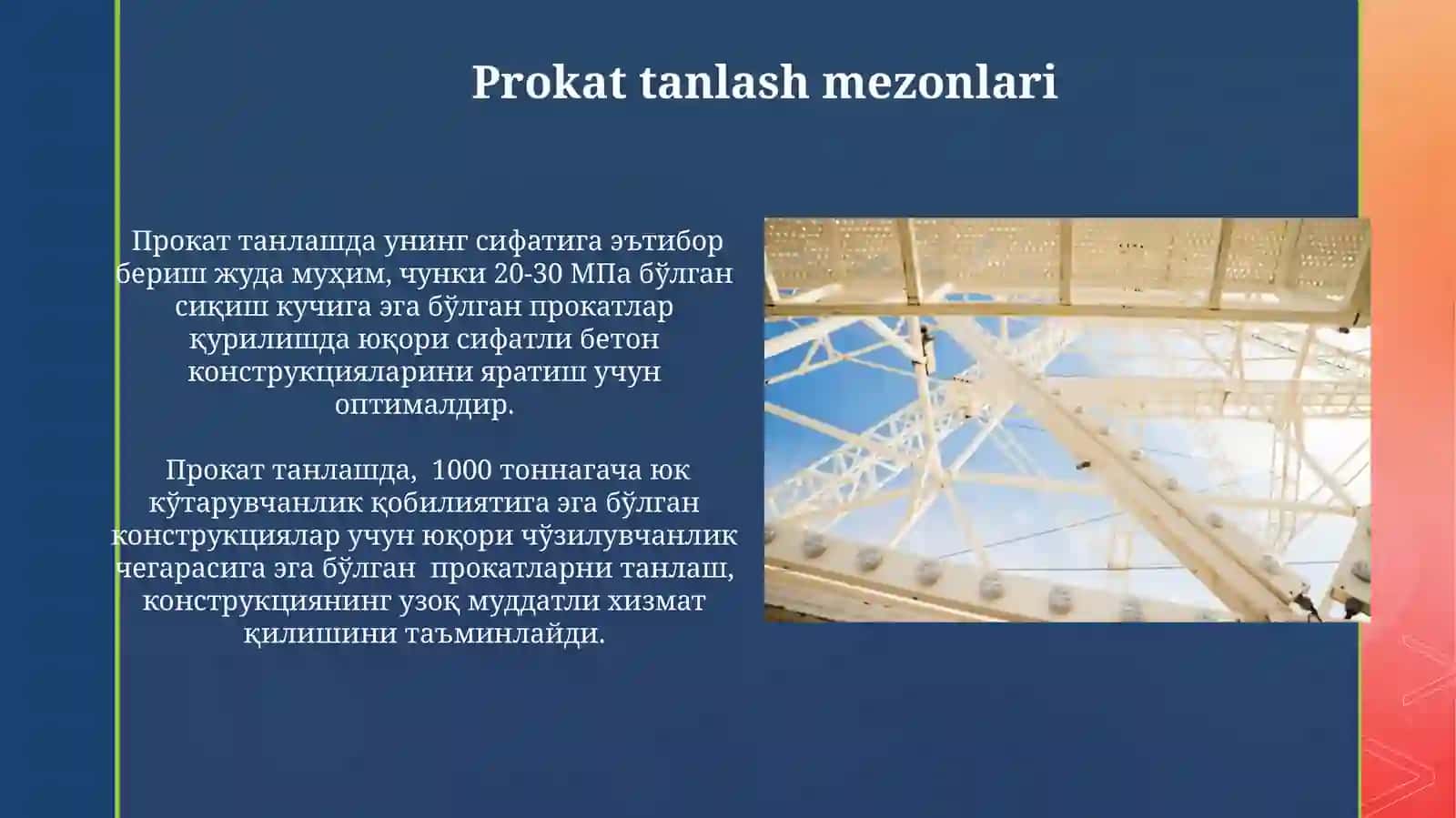 Prokat tanlash mezonlari

Прокат танлашда унинг сифатига эътибор бериш жуда муҳим, чунки 20-30 МПа бўлган сиқиш кучига эга бўлган прокатлар қурилишда юқори сифатли бетон конструкцияларини яратиш учун оптималдир.

Прокат танлашда, 1000 тоннагача юк кўтарувчанлик қобилиятига эга бўлган конструкциялар учун юқори чўзилувчанлик чегарасига эга бўлган прокатларни танлаш, конструкциянинг узоқ муддатли хизмат қилишини таъминлайди.